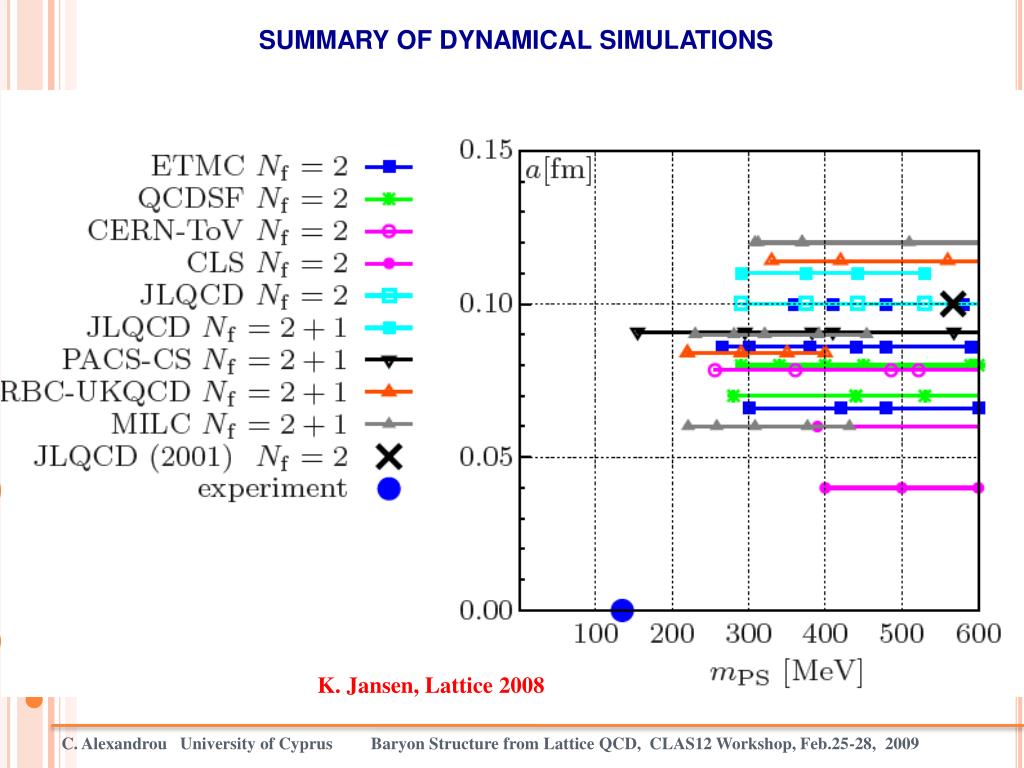 SUMMARY OF DYNAMICAL SIMULATIONS

ETMC $N_f = 2$
QCDSF $N_f = 2$
CERN-ToV $N_f = 2$
CLS $N_f = 2$
JLQCD $N_f = 2$
JLQCD $N_f = 2+1$
PACS-CS $N_f = 2+1$
RBC-UKQCD $N_f = 2+1$
MILC $N_f = 2+1$
JLQCD (2001) $N_f = 2$
experiment

$a$[fm]
0.15
0.10
0.05
0.00
100 200 300 400 500 600
$m_{PS}$ [MeV]

K. Jansen, Lattice 2008

C. Alexandrou University of Cyprus Baryon Structure from Lattice QCD, CLAS12 Workshop, Feb.25-28, 2009